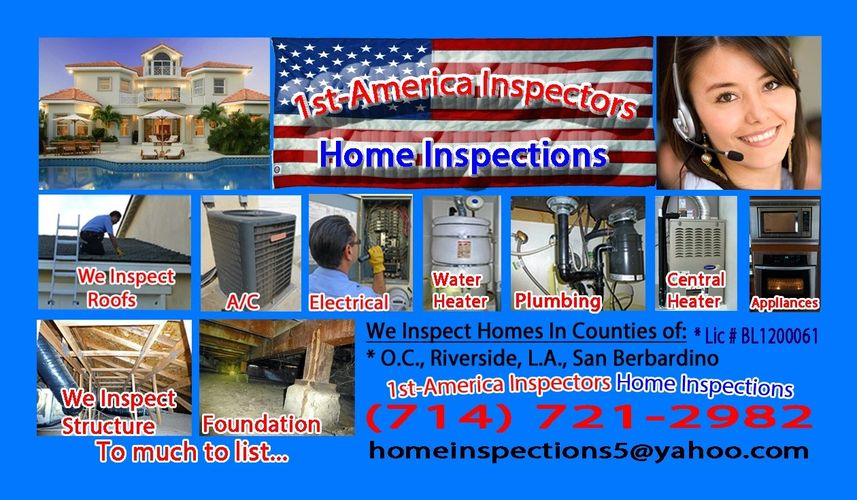 1st-America Inspectors
Home Inspections

We Inspect Roofs

A/C

Electrical

Water Heater

Plumbing

Central Heater

Appliances

We Inspect Structure

Foundation

To much to list...

We Inspect Homes In Counties of: * Lic # BL1200061
* O.C., Riverside, L.A., San Berbardino
1st-America Inspectors Home Inspections
(714) 721-2982
homeinspections5@yahoo.com